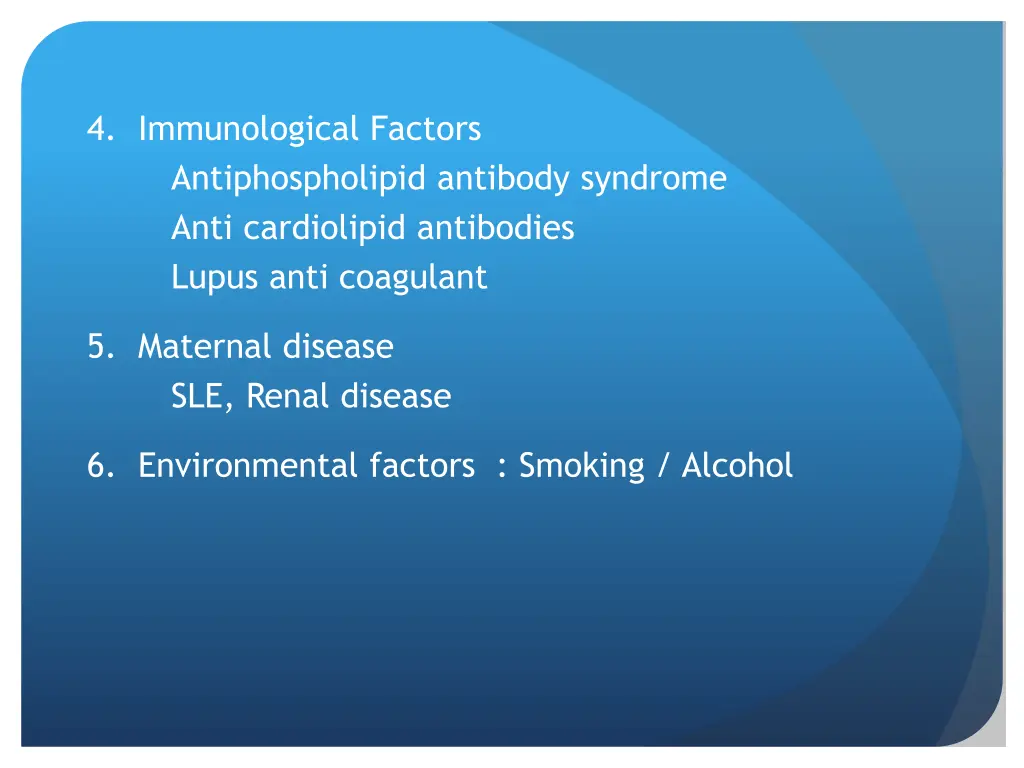 4. Immunological Factors
Antiphospholipid antibody syndrome
Anti cardiolipid antibodies
Lupus anti coagulant

5. Maternal disease
SLE, Renal disease

6. Environmental factors : Smoking / Alcohol